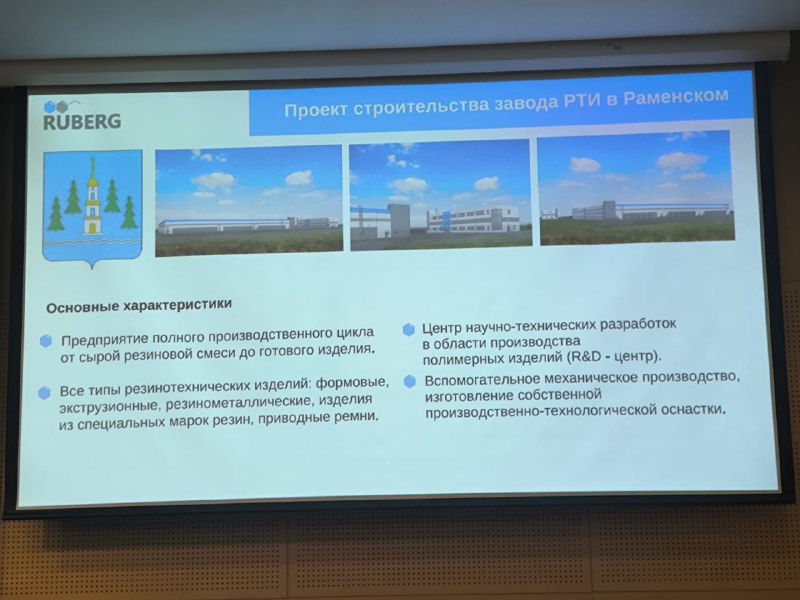 RUBERG

Проект строительства завода РТИ в Раменском

Основные характеристики

Предприятие полного производственного цикла от сырой резиновой смеси до готового изделия.

Все типы резинотехнических изделий: формовые, экструзионные, резинометаллические, изделия из специальных марок резин, приводные ремни.

Центр научно-технических разработок в области производства полимерных изделий (R&D - центр).

Вспомогательное механическое производство, изготовление собственной производственно-технологической оснастки.